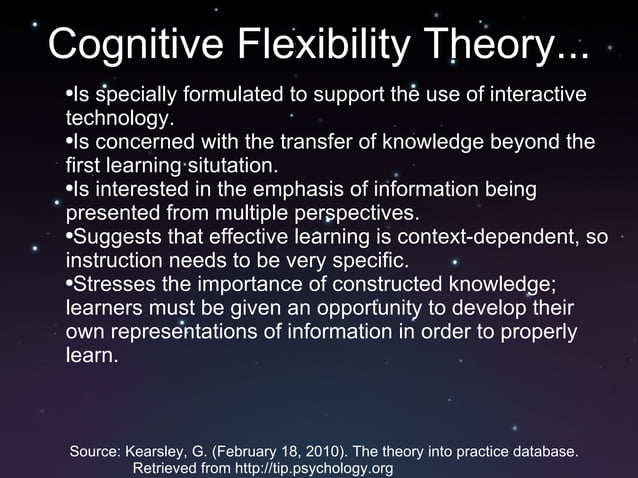 Cognitive Flexibility Theory...

•Is specially formulated to support the use of interactive technology.
•Is concerned with the transfer of knowledge beyond the first learning situtation.
•Is interested in the emphasis of information being presented from multiple perspectives.
•Suggests that effective learning is context-dependent, so instruction needs to be very specific.
•Stresses the importance of constructed knowledge; learners must be given an opportunity to develop their own representations of information in order to properly learn.

Source: Kearsley, G. (February 18, 2010). The theory into practice database. Retrieved from http://tip.psychology.org